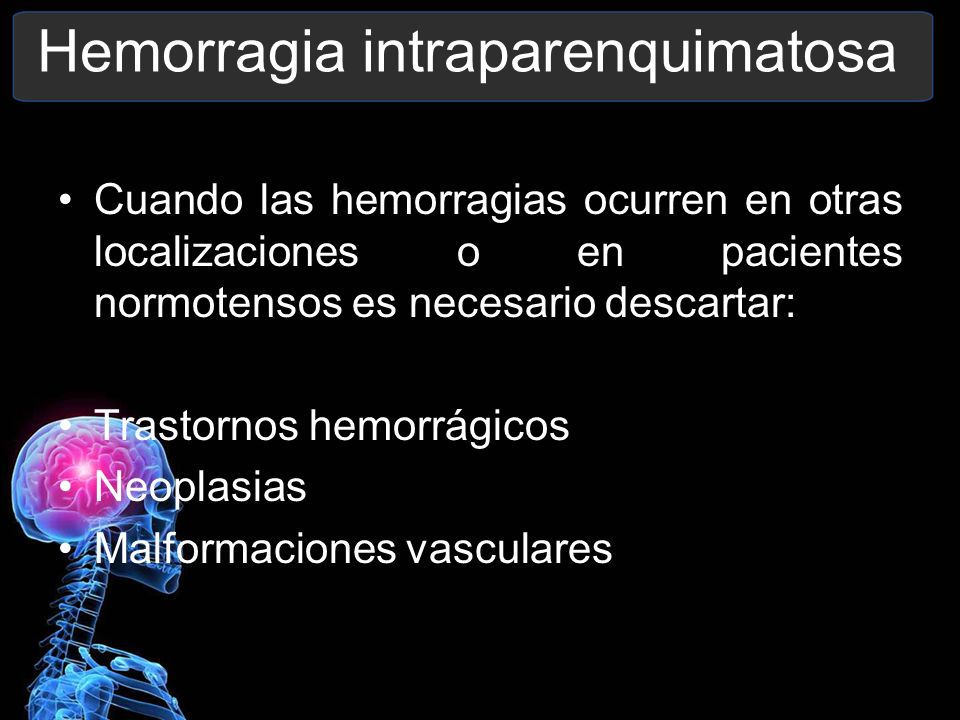 Hemorragia intraparenquimatosa

• Cuando las hemorragias ocurren en otras localizaciones o en pacientes normotensos es necesario descartar:

• Trastornos hemorrágicos
• Neoplasias
• Malformaciones vasculares